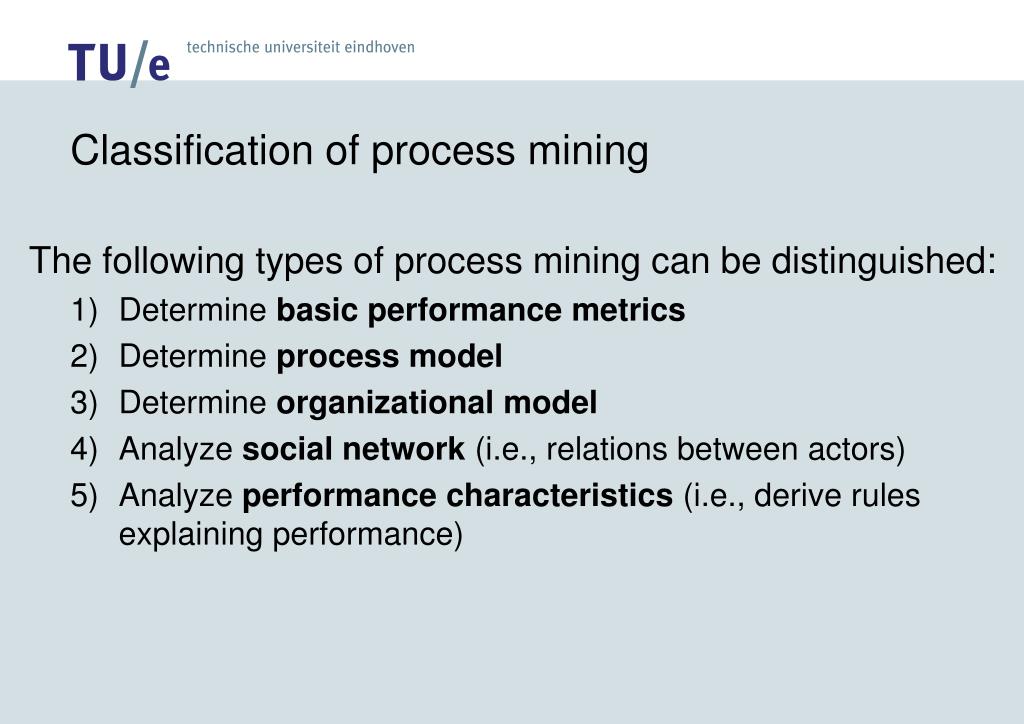 TU/e technische universiteit eindhoven

Classification of process mining

The following types of process mining can be distinguished:
1) Determine basic performance metrics
2) Determine process model
3) Determine organizational model
4) Analyze social network (i.e., relations between actors)
5) Analyze performance characteristics (i.e., derive rules explaining performance)